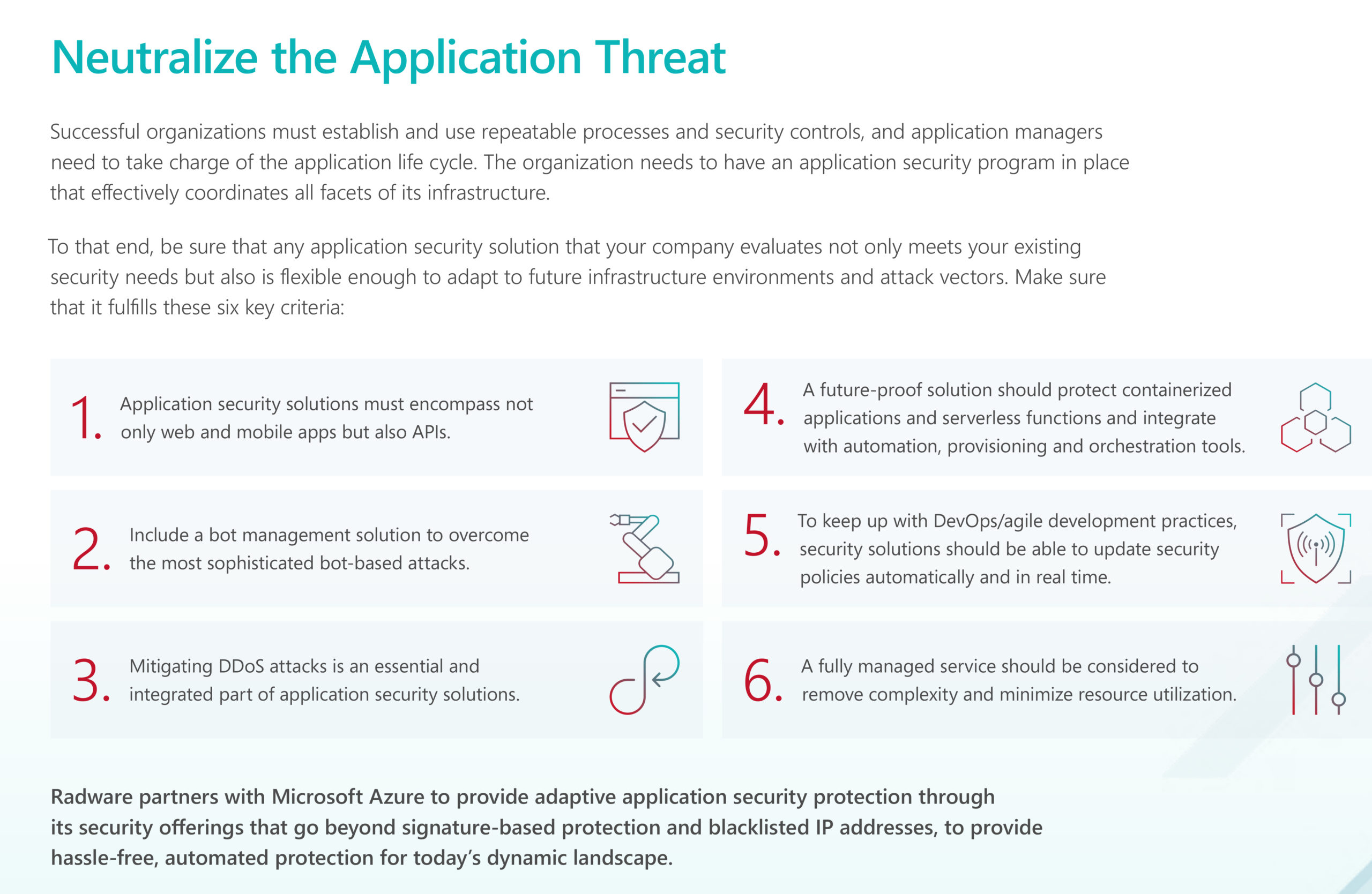 Neutralize the Application Threat

Successful organizations must establish and use repeatable processes and security controls, and application managers need to take charge of the application life cycle. The organization needs to have an application security program in place that effectively coordinates all facets of its infrastructure.

To that end, be sure that any application security solution that your company evaluates not only meets your existing security needs but also is flexible enough to adapt to future infrastructure environments and attack vectors. Make sure that it fulfills these six key criteria:

1. Application security solutions must encompass not only web and mobile apps but also APIs.

2. Include a bot management solution to overcome the most sophisticated bot-based attacks.

3. Mitigating DDoS attacks is an essential and integrated part of application security solutions.

4. A future-proof solution should protect containerized applications and serverless functions and integrate with automation, provisioning and orchestration tools.

5. To keep up with DevOps/agile development practices, security solutions should be able to update security policies automatically and in real time.

6. A fully managed service should be considered to remove complexity and minimize resource utilization.

Radware partners with Microsoft Azure to provide adaptive application security protection through its security offerings that go beyond signature-based protection and blacklisted IP addresses, to provide hassle-free, automated protection for today's dynamic landscape.